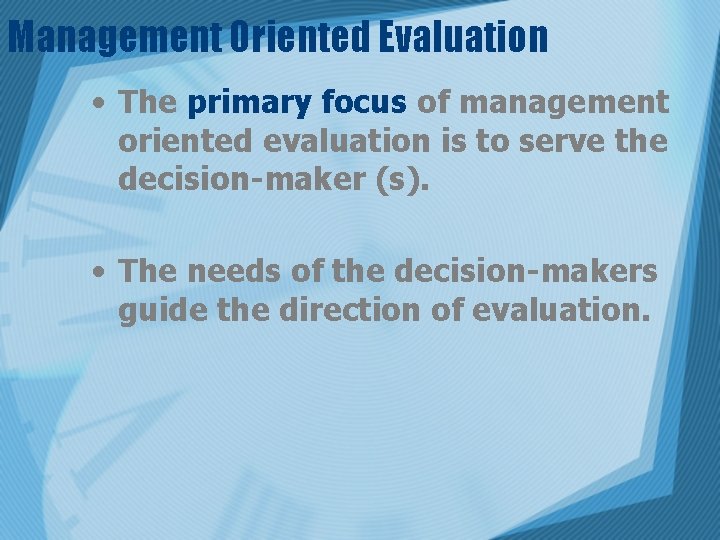 Management Oriented Evaluation

• The primary focus of management oriented evaluation is to serve the decision-maker (s).

• The needs of the decision-makers guide the direction of evaluation.